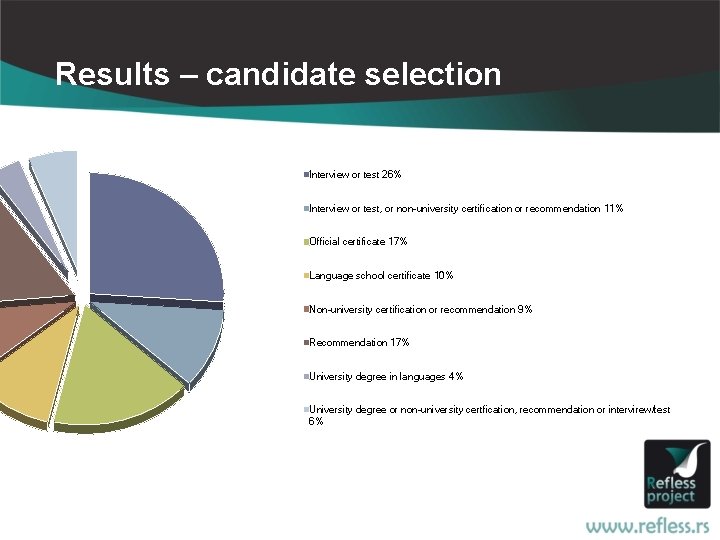 Results – candidate selection

Interview or test 26%

Interview or test, or non-university certification or recommendation 11%

Official certificate 17%

Language school certificate 10%

Non-university certification or recommendation 9%

Recommendation 17%

University degree in languages 4%

University degree or non-university certfication, recommendation or intervirew/test 6%

Refless project

www.refless.rs